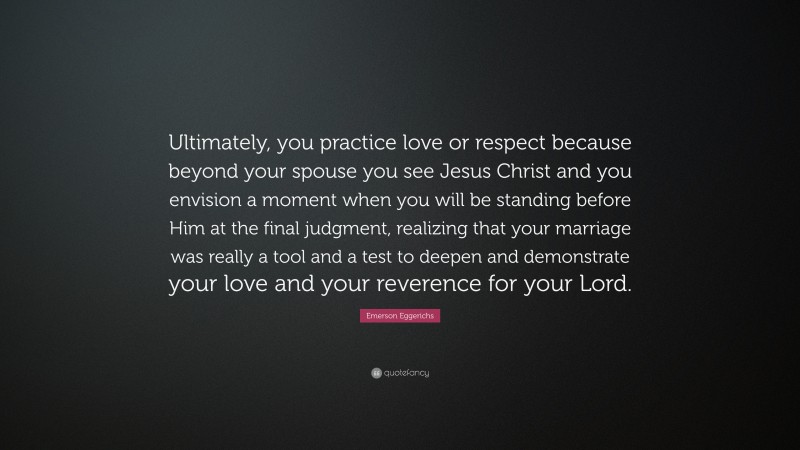 Ultimately, you practice love or respect because beyond your spouse you see Jesus Christ and you envision a moment when you will be standing before Him at the final judgment, realizing that your marriage was really a tool and a test to deepen and demonstrate your love and your reverence for your Lord.

Emerson Eggerichs

quotefancy